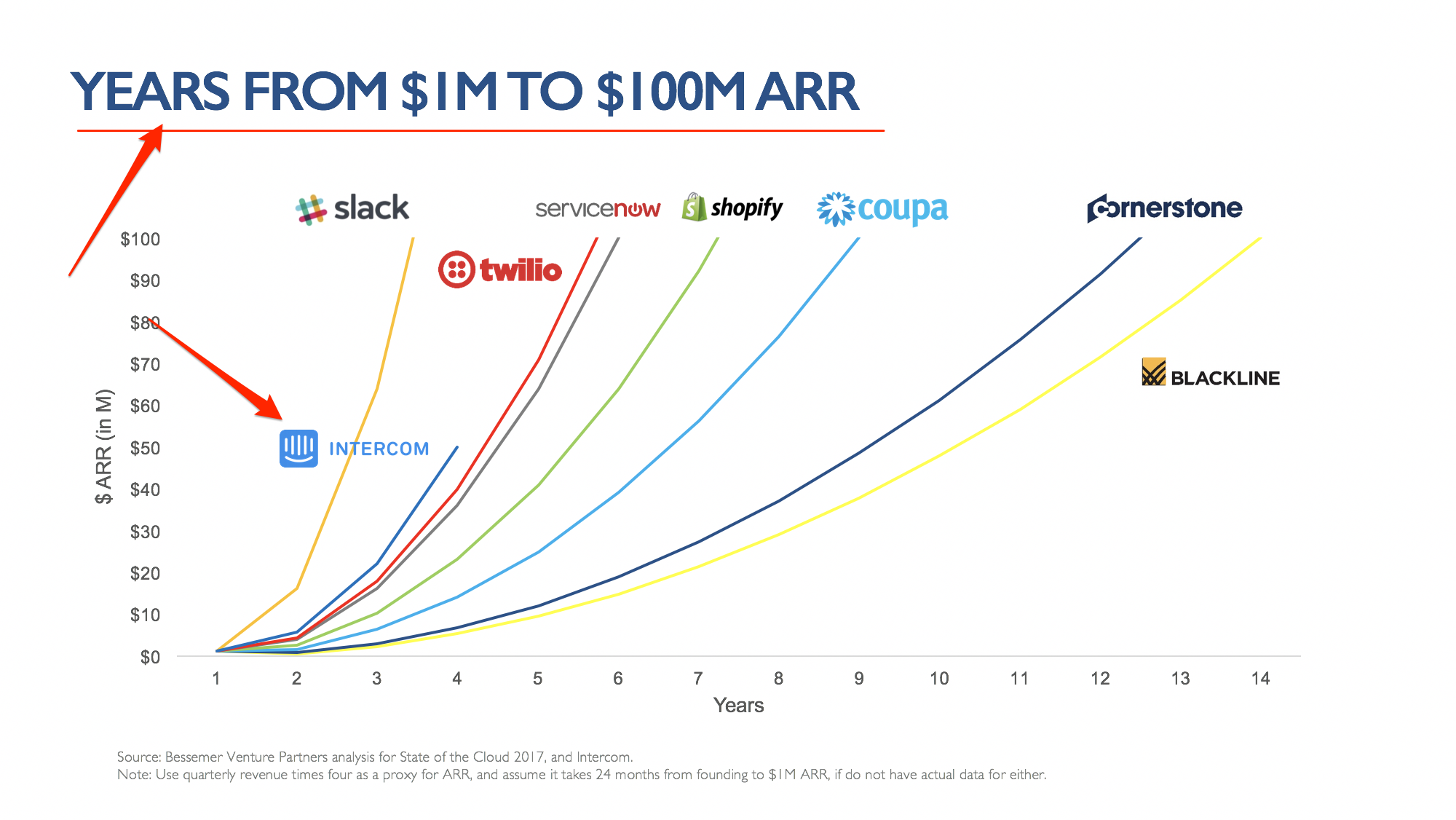 YEARS FROM \$1M TO \$100M ARR

slack

servicenow

shopify

coupa

cornerstone

twilio

BLACKLINE

INTERCOM

\$ ARR (in M)

\$100
\$90
\$80
\$70
\$60
\$50
\$40
\$30
\$20
\$10
\$0

1 2 3 4 5 6 7 8 9 10 11 12 13 14

Years

Source: Bessemer Venture Partners analysis for State of the Cloud 2017, and Intercom.
Note: Use quarterly revenue times four as a proxy for ARR, and assume it takes 24 months from founding to \$1M ARR, if do not have actual data for either.